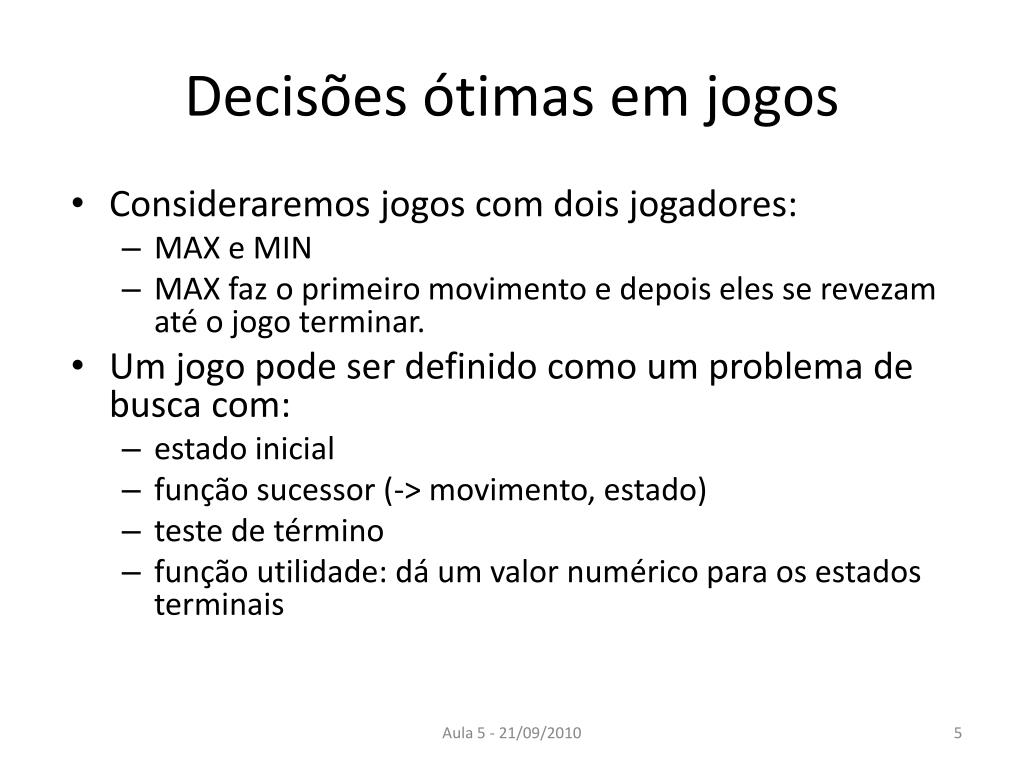 Decisões ótimas em jogos

• Consideraremos jogos com dois jogadores:
– MAX e MIN
– MAX faz o primeiro movimento e depois eles se revezam até o jogo terminar.
• Um jogo pode ser definido como um problema de busca com:
– estado inicial
– função sucessor (-> movimento, estado)
– teste de término
– função utilidade: dá um valor numérico para os estados terminais

Aula 5 - 21/09/2010

5